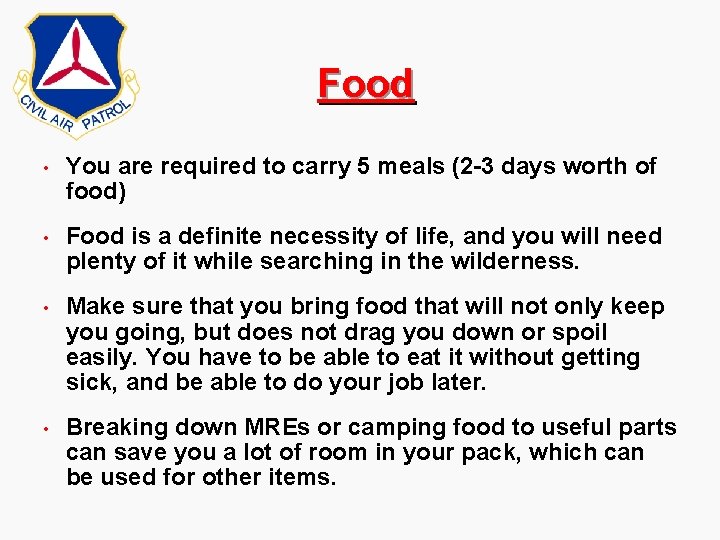 CIVIL AIR PATROL

Food

• You are required to carry 5 meals (2-3 days worth of food)

• Food is a definite necessity of life, and you will need plenty of it while searching in the wilderness.

• Make sure that you bring food that will not only keep you going, but does not drag you down or spoil easily. You have to be able to eat it without getting sick, and be able to do your job later.

• Breaking down MREs or camping food to useful parts can save you a lot of room in your pack, which can be used for other items.